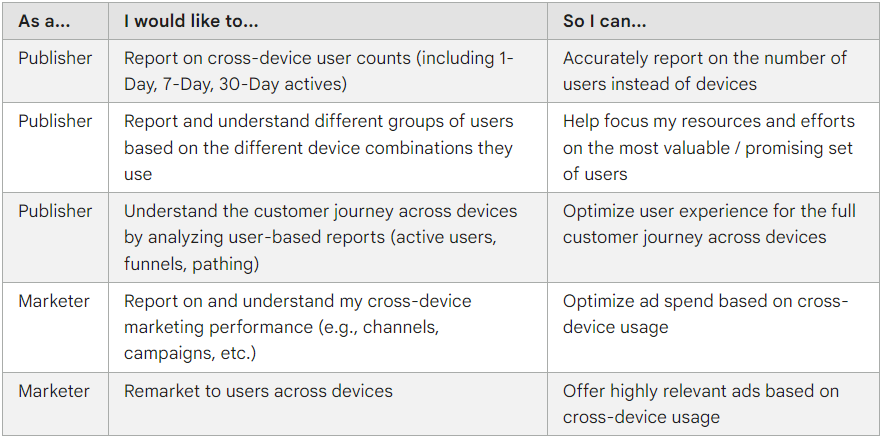 | As a... | I would like to... | So I can... |
|---|---|---|
| Publisher | Report on cross-device user counts (including 1-Day, 7-Day, 30-Day actives) | Accurately report on the number of users instead of devices |
| Publisher | Report and understand different groups of users based on the different device combinations they use | Help focus my resources and efforts on the most valuable / promising set of users |
| Publisher | Understand the customer journey across devices by analyzing user-based reports (active users, funnels, pathing) | Optimize user experience for the full customer journey across devices |
| Marketer | Report on and understand my cross-device marketing performance (e.g., channels, campaigns, etc.) | Optimize ad spend based on cross-device usage |
| Marketer | Remarket to users across devices | Offer highly relevant ads based on cross-device usage |